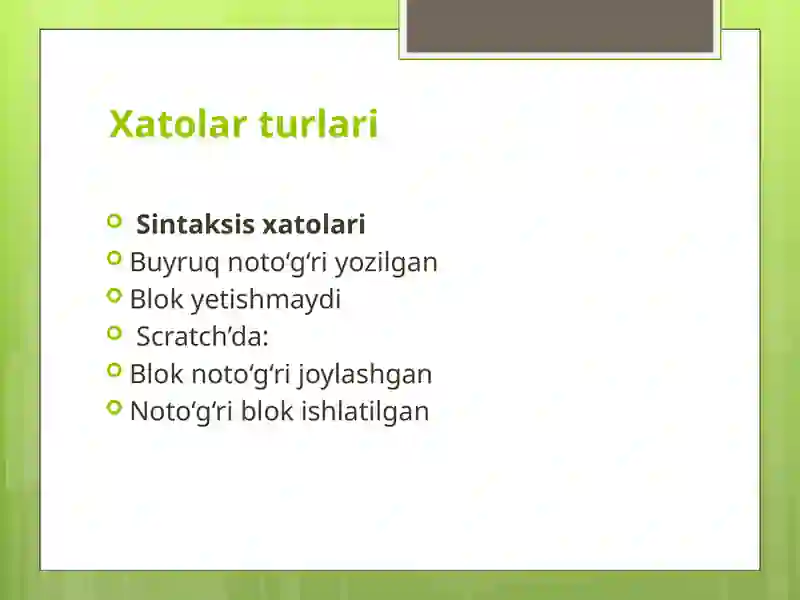 Xatolar turlari

Sintaksis xatolari
Buyruq noto‘g‘ri yozilgan
Blok yetishmaydi
Scratch’da:
Blok noto‘g‘ri joylashgan
Noto‘g‘ri blok ishlatilgan